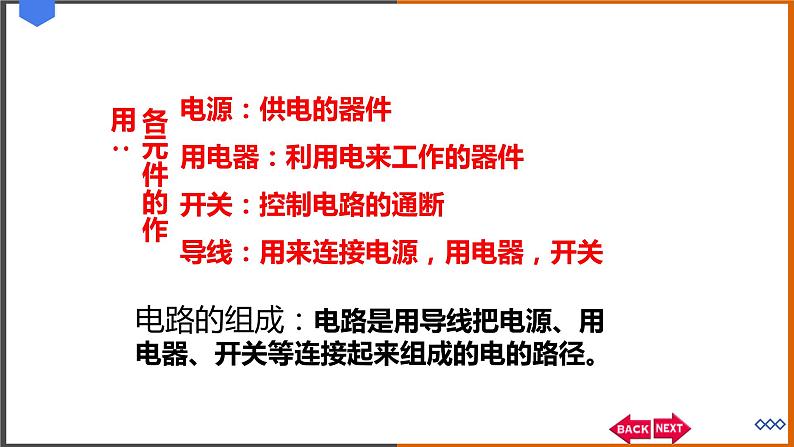 各元件的作用：

电源：供电的器件

用电器：利用电来工作的器件

开关：控制电路的通断

导线：用来连接电源，用电器，开关

电路的组成：电路是用导线把电源、用电器、开关等连接起来组成的电的路径。

BACK NEXT